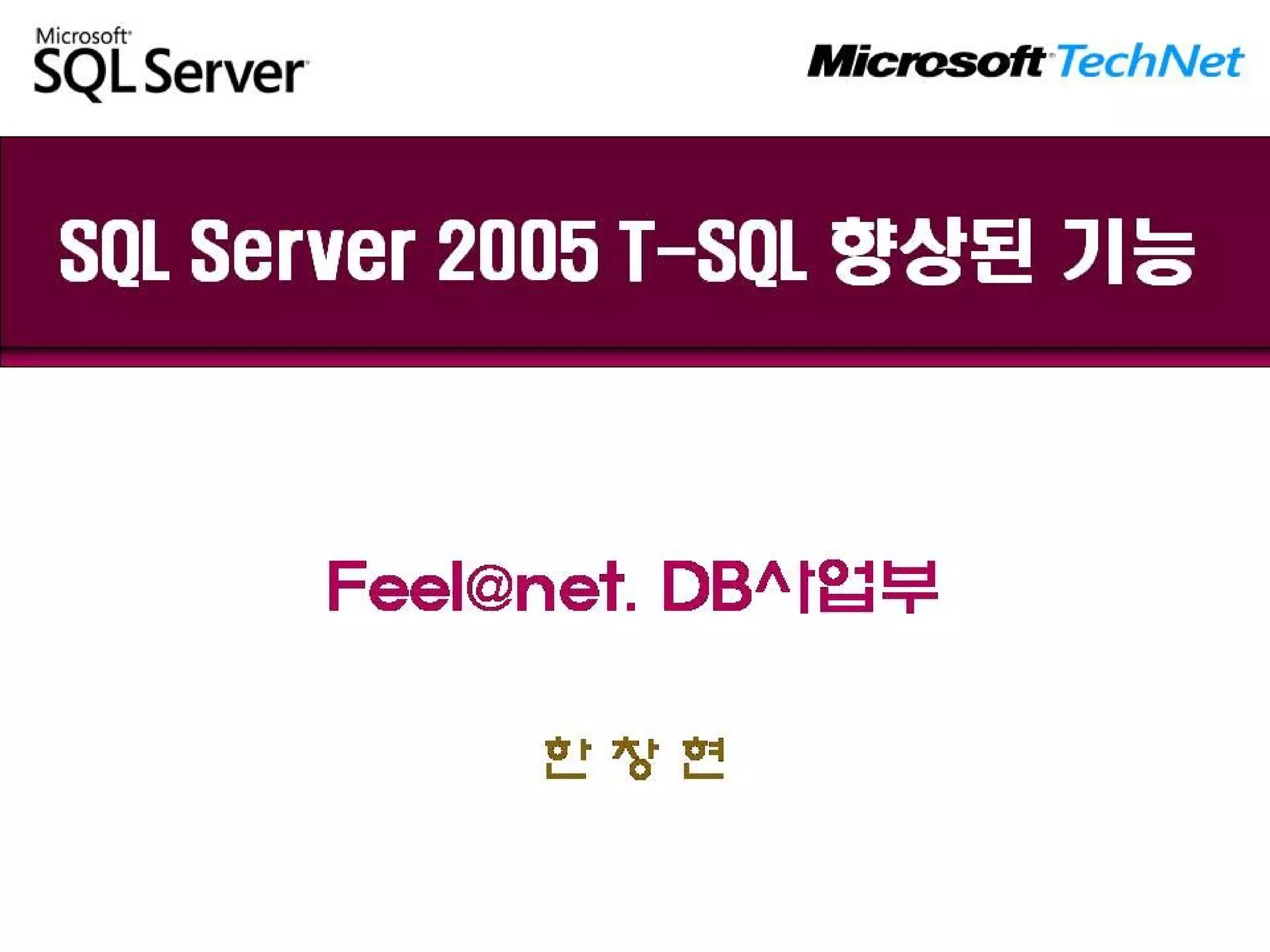 Microsoft SQL Server

Microsoft TechNet

SQL Server 2005 T-SQL 향상된 기능

Feel@net. DB사업부

한 창 현